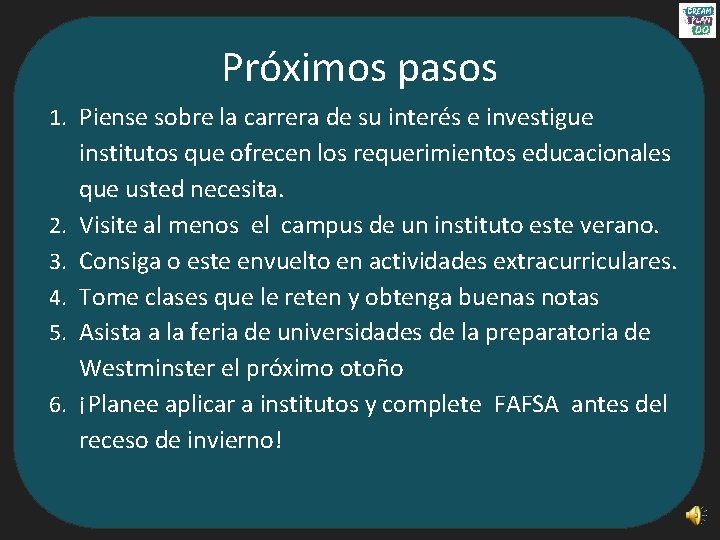 DREAM PLAN DO

Próximos pasos

1. Piense sobre la carrera de su interés e investigue institutos que ofrecen los requerimientos educacionales que usted necesita.
2. Visite al menos el campus de un instituto este verano.
3. Consiga o este envuelto en actividades extracurriculares.
4. Tome clases que le reten y obtenga buenas notas
5. Asista a la feria de universidades de la preparatoria de Westminster el próximo otoño
6. ¡Planee aplicar a institutos y complete FAFSA antes del receso de invierno!